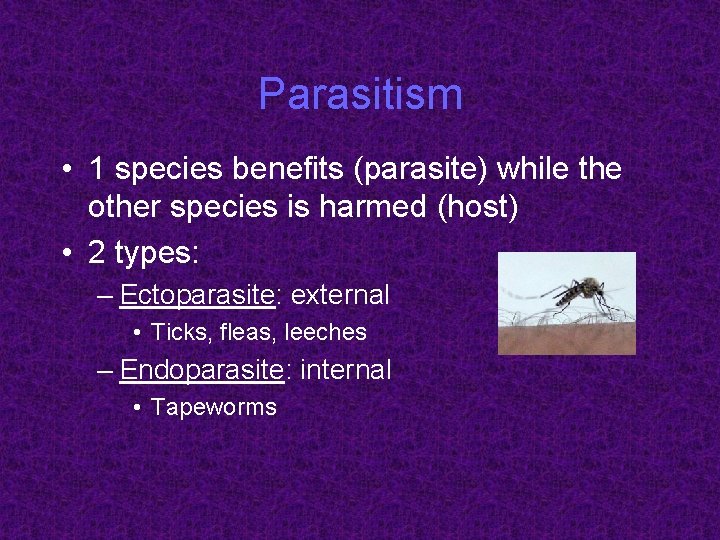 Parasitism

• 1 species benefits (parasite) while the other species is harmed (host)
• 2 types:
– Ectoparasite: external
• Ticks, fleas, leeches
– Endoparasite: internal
• Tapeworms